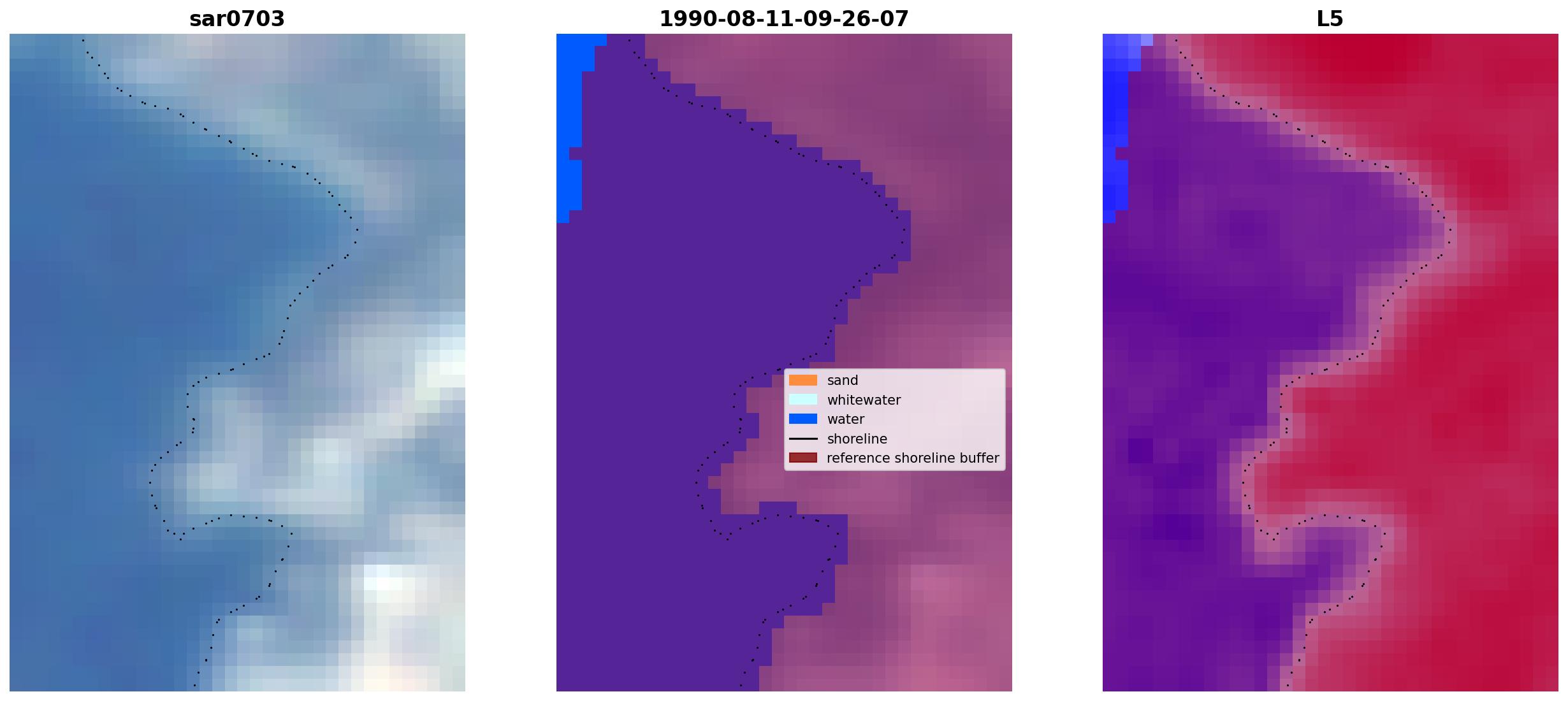 sar0703

1990-08-11-09-26-07

sand
whitewater
water
shoreline
reference shoreline buffer

L5